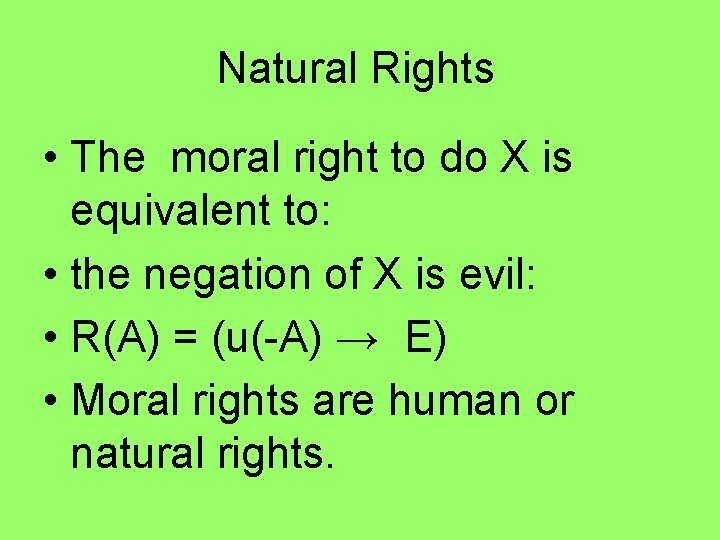 Natural Rights

• The moral right to do X is equivalent to:

• the negation of X is evil:

• $R(A) = (u(-A) \rightarrow E)$

• Moral rights are human or natural rights.